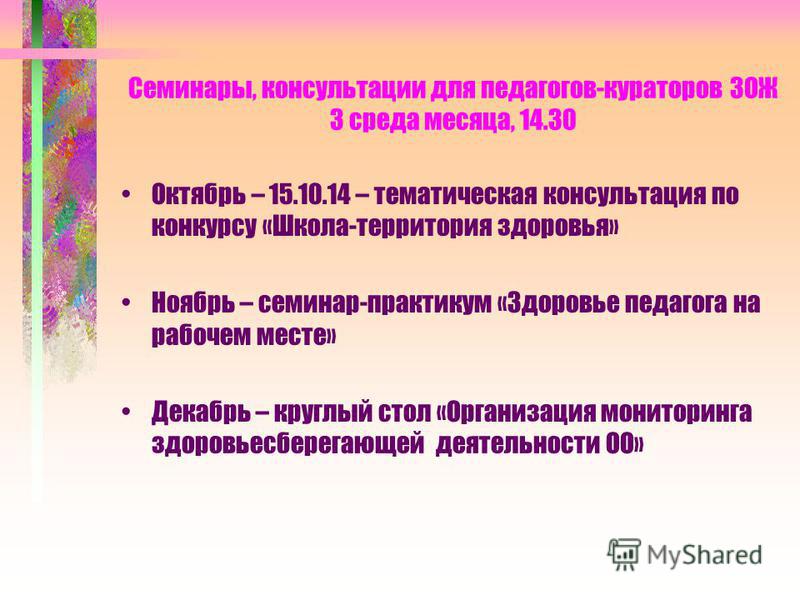 Семинары, консультации для педагогов-кураторов ЗОЖ
3 среда месяца, 14.30

• Октябрь – 15.10.14 – тематическая консультация по конкурсу «Школа-территория здоровья»

• Ноябрь – семинар-практикум «Здоровье педагога на рабочем месте»

• Декабрь – круглый стол «Организация мониторинга здоровьесберегающей деятельности ОО»

MyShared